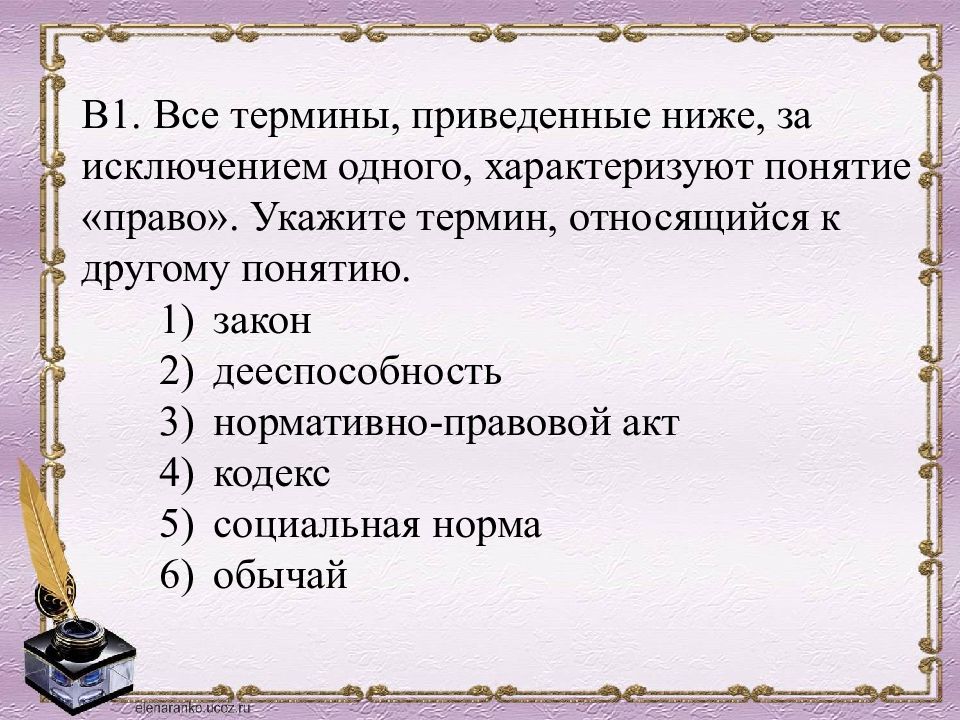 В1. Все термины, приведенные ниже, за исключением одного, характеризуют понятие «право». Укажите термин, относящийся к другому понятию.

1) закон
2) дееспособность
3) нормативно-правовой акт
4) кодекс
5) социальная норма
6) обычай

elenaranko.ucoz.ru